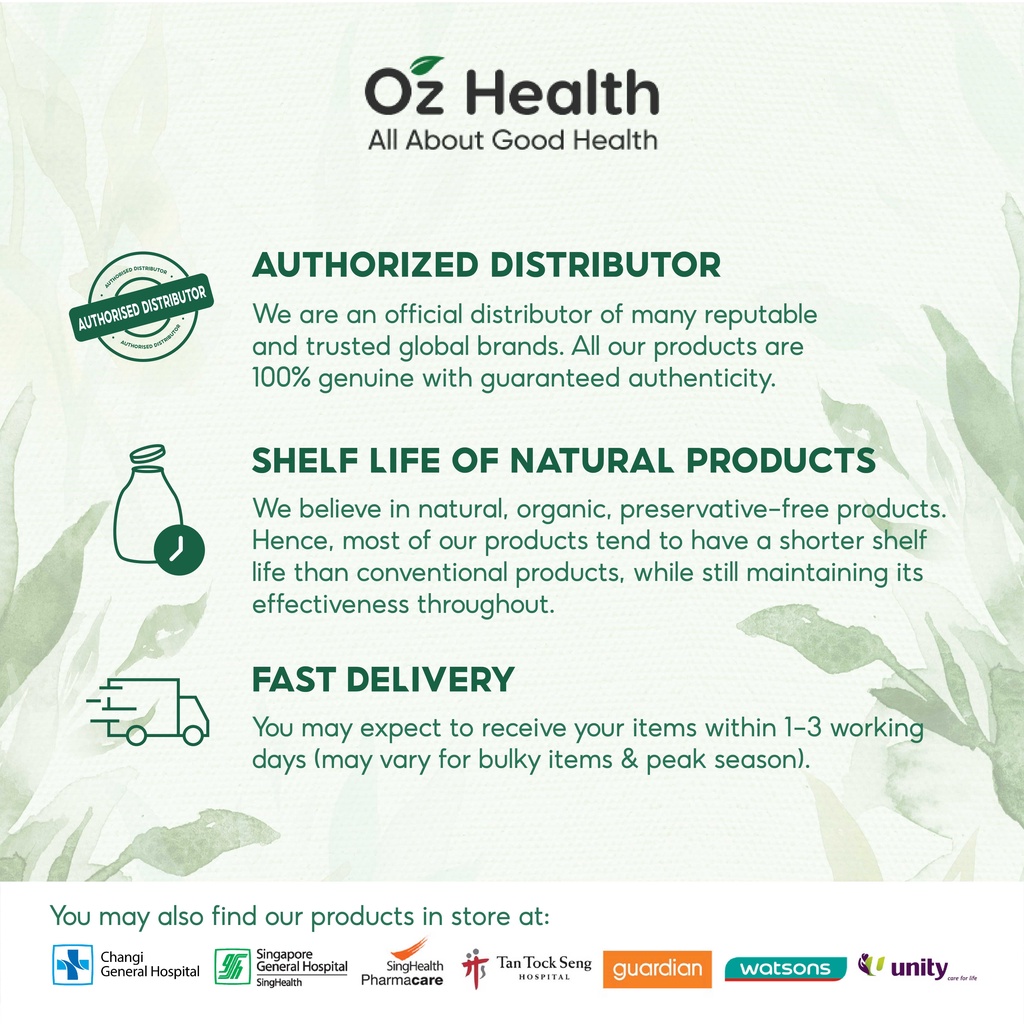 Oz Health
All About Good Health

AUTHORISED DISTRIBUTOR
AUTHORISED DISTRIBUTOR
AUTHORISED DISTRIBUTOR

AUTHORIZED DISTRIBUTOR
We are an official distributor of many reputable and trusted global brands. All our products are 100% genuine with guaranteed authenticity.

SHELF LIFE OF NATURAL PRODUCTS
We believe in natural, organic, preservative-free products. Hence, most of our products tend to have a shorter shelf life than conventional products, while still maintaining its effectiveness throughout.

FAST DELIVERY
You may expect to receive your items within 1-3 working days (may vary for bulky items & peak season).

You may also find our products in store at:
Changi General Hospital
Singapore General Hospital SingHealth
SingHealth Pharmacare
Tan Tock Seng HOSPITAL
guardian
watsons
unity care for life